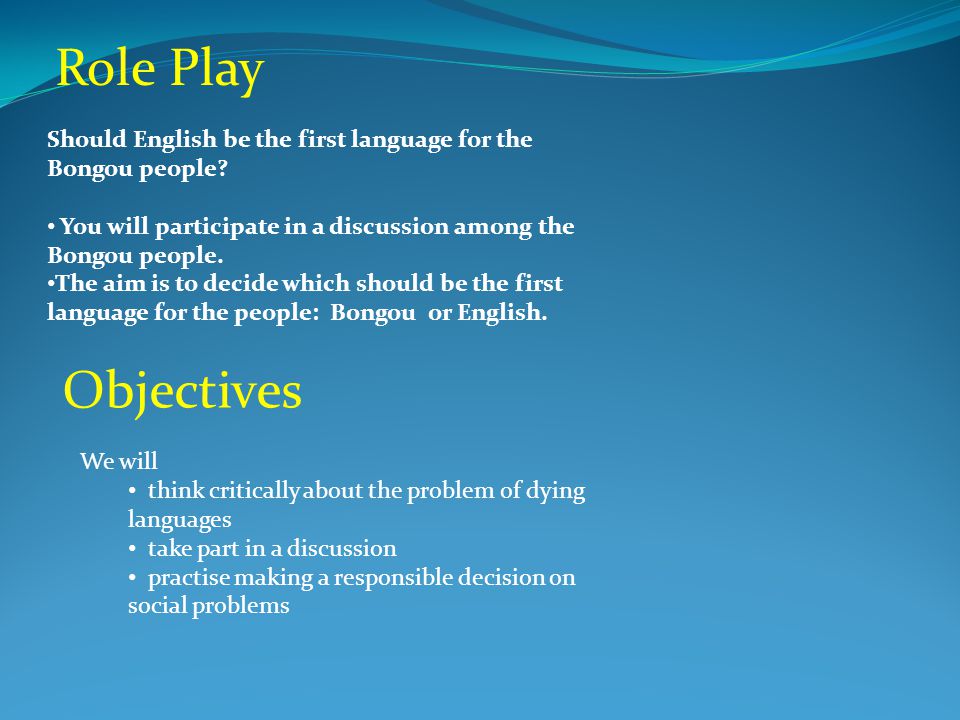 Role Play

Should English be the first language for the Bongou people?

• You will participate in a discussion among the Bongou people.
•The aim is to decide which should be the first language for the people: Bongou or English.

Objectives

We will
• think critically about the problem of dying languages
• take part in a discussion
• practise making a responsible decision on social problems